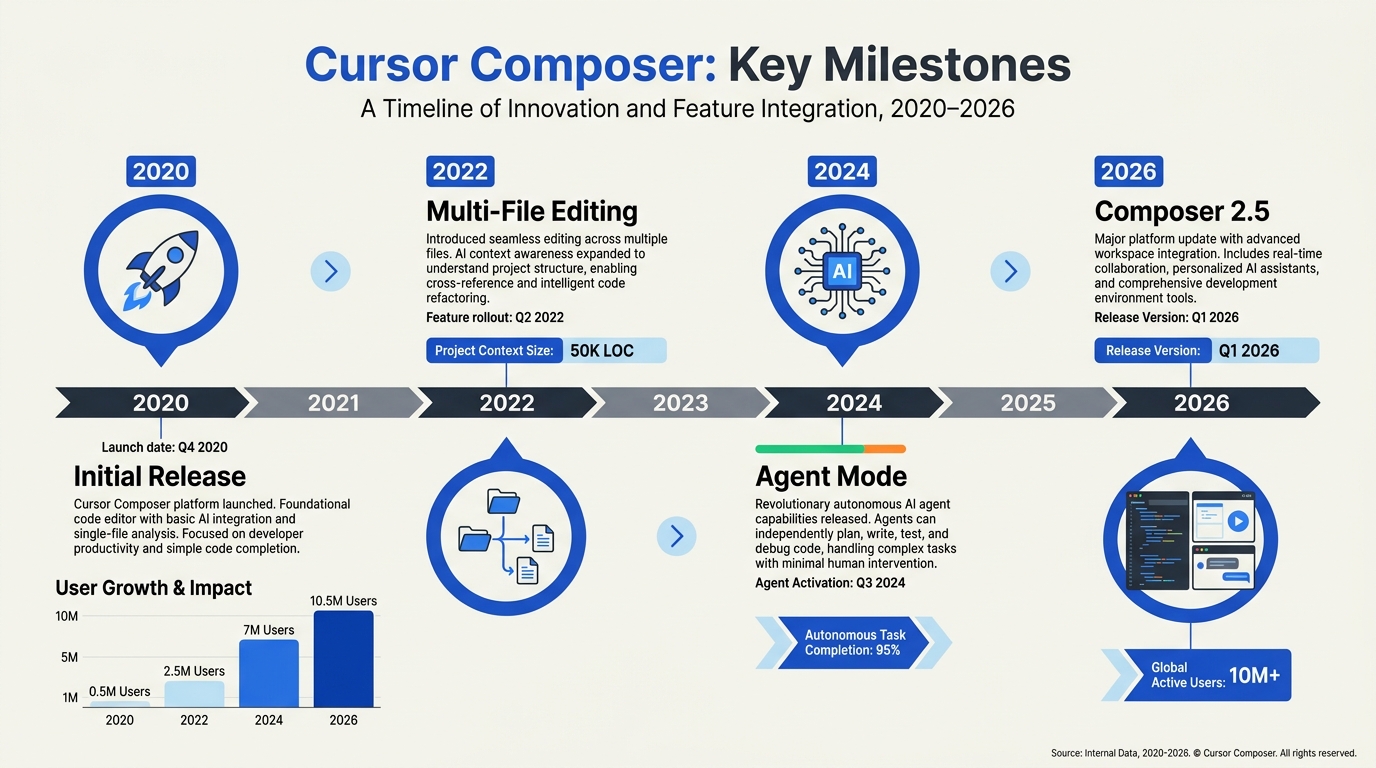 Cursor Composer: Key Milestones
A Timeline of Innovation and Feature Integration, 2020–2026

2020

2022
Multi-File Editing
Introduced seamless editing across multiple files. AI context awareness expanded to understand project structure, enabling cross-reference and intelligent code refactoring.
Feature rollout: Q2 2022
Project Context Size: 50K LOC

2024
AI

2026
Composer 2.5
Major platform update with advanced workspace integration. Includes real-time collaboration, personalized AI assistants, and comprehensive development environment tools.
Release Version: Q1 2026
Release Version: Q1 2026

2020 2021 2022 2023 2024 2025 2026

Launch date: Q4 2020
Initial Release
Cursor Composer platform launched. Foundational code editor with basic AI integration and single-file analysis. Focused on developer productivity and simple code completion.

User Growth & Impact
10M
5M
1M
0.5M Users
2.5M Users
7M Users
10.5M Users
2020 2022 2024 2026

Agent Mode
Revolutionary autonomous AI agent capabilities released. Agents can independently plan, write, test, and debug code, handling complex tasks with minimal human intervention.
Agent Activation: Q3 2024
Autonomous Task Completion: 95%

Global Active Users: 10M+

Source: Internal Data, 2020-2026. © Cursor Composer. All rights reserved.